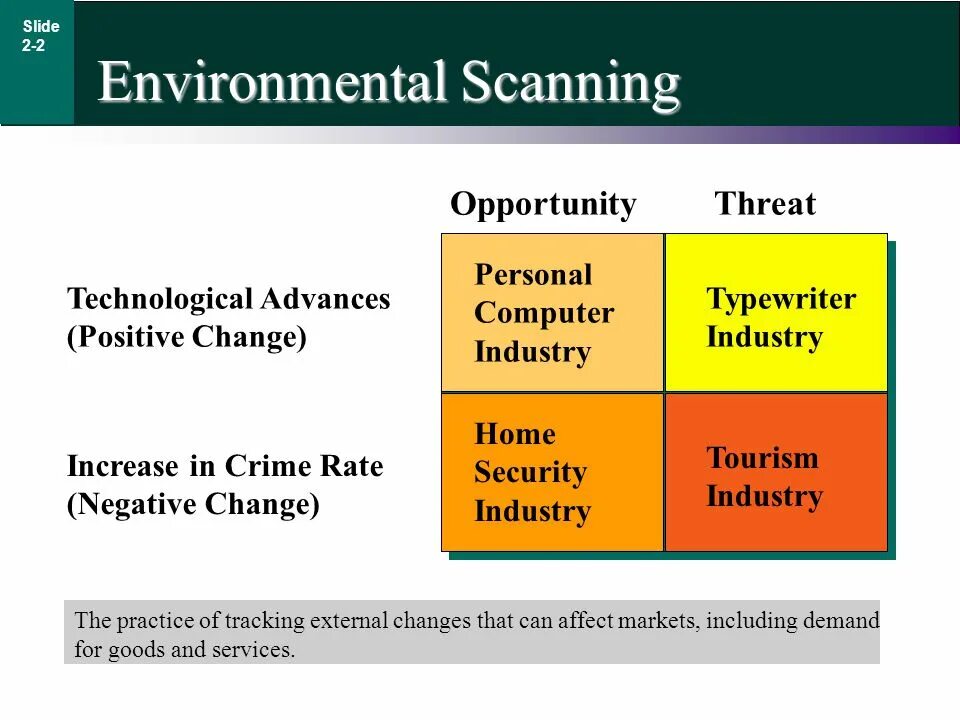 Slide 2-2

Environmental Scanning

| | Opportunity | Threat |
|---|---|---|
| Technological Advances (Positive Change) | Personal Computer Industry | Typewriter Industry |
| Increase in Crime Rate (Negative Change) | Home Security Industry | Tourism Industry |

The practice of tracking external changes that can affect markets, including demand for goods and services.